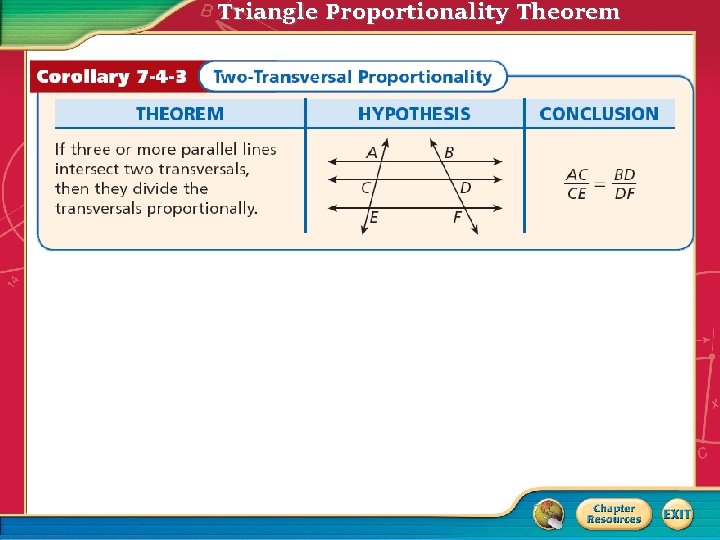 Triangle Proportionality Theorem

Corollary 7-4-3 Two-Transversal Proportionality

| THEOREM | HYPOTHESIS | CONCLUSION |
|---|---|---|
| If three or more parallel lines intersect two transversals, then they divide the transversals proportionally. | A B C D E F | $\frac{AC}{CE} = \frac{BD}{DF}$ |

Chapter Resources

EXIT